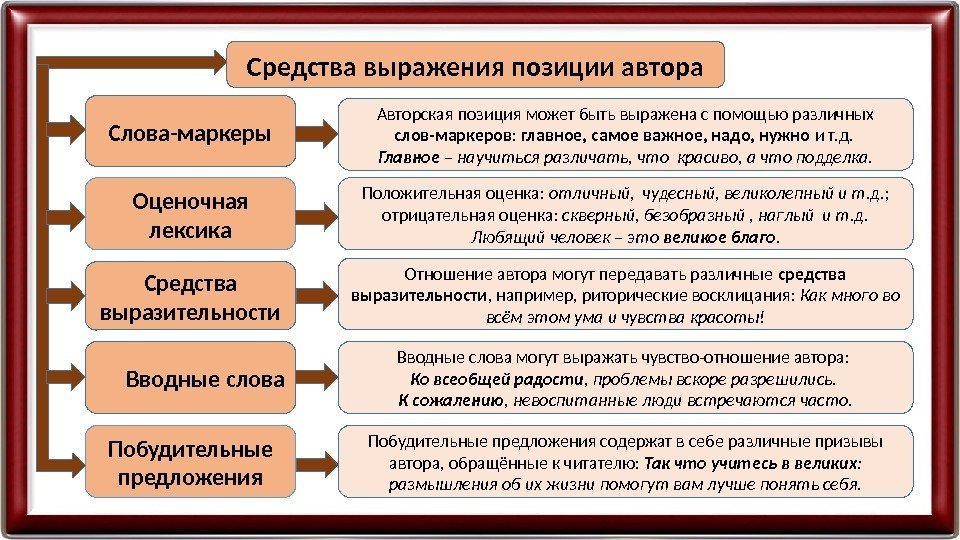 Средства выражения позиции автора

Слова-маркеры

Авторская позиция может быть выражена с помощью различных слов-маркеров: главное, самое важное, надо, нужно и т.д. Главное – научиться различать, что красиво, а что подделка.

Оценочная лексика

Положительная оценка: отличный, чудесный, великолепный и т.д.; отрицательная оценка: скверный, безобразный , наглый и т.д. Любящий человек – это великое благо.

Средства выразительности

Отношение автора могут передавать различные средства выразительности, например, риторические восклицания: Как много во всём этом ума и чувства красоты!

Вводные слова

Вводные слова могут выражать чувство-отношение автора: Ко всеобщей радости, проблемы вскоре разрешились. К сожалению, невоспитанные люди встречаются часто.

Побудительные предложения

Побудительные предложения содержат в себе различные призывы автора, обращённые к читателю: Так что учитесь в великих: размышления об их жизни помогут вам лучше понять себя.